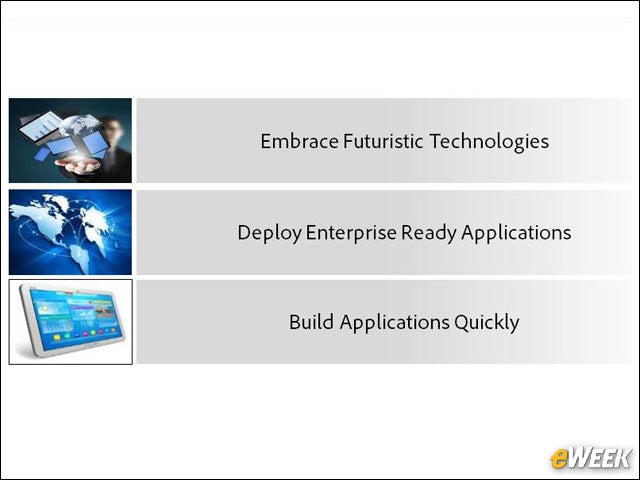 Embrace Futuristic Technologies

Deploy Enterprise Ready Applications

Build Applications Quickly

eWEEK